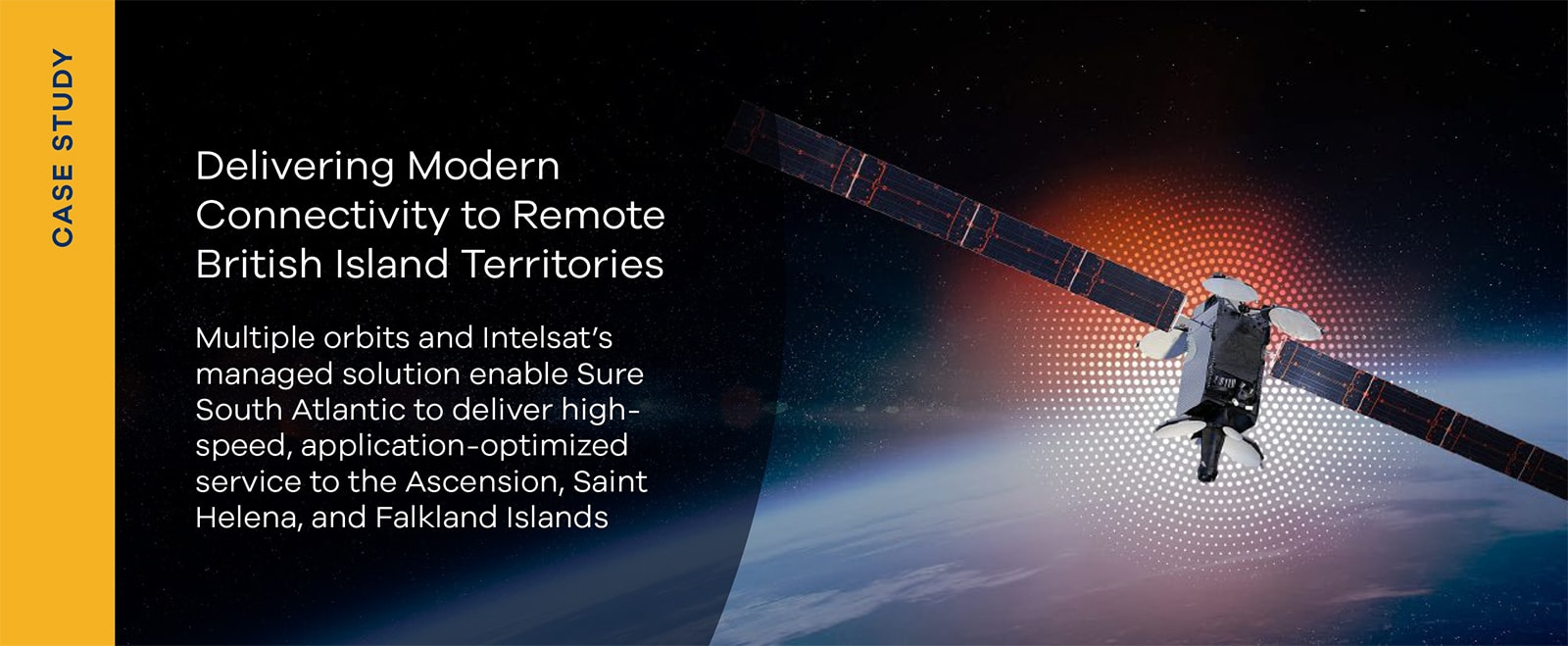 CASE STUDY

Delivering Modern Connectivity to Remote British Island Territories

Multiple orbits and Intelsat's managed solution enable Sure South Atlantic to deliver high-speed, application-optimized service to the Ascension, Saint Helena, and Falkland Islands